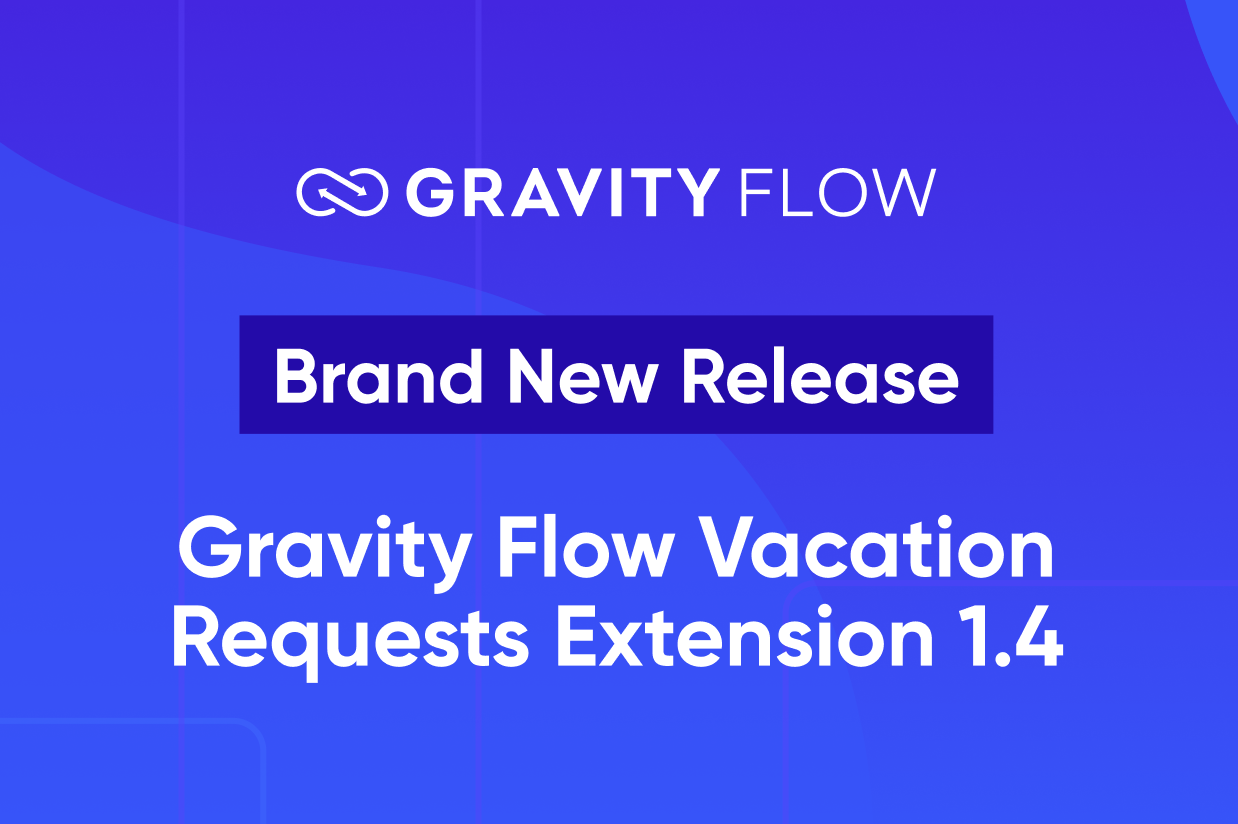 GRAVITY FLOW

Brand New Release

Gravity Flow Vacation Requests Extension 1.4